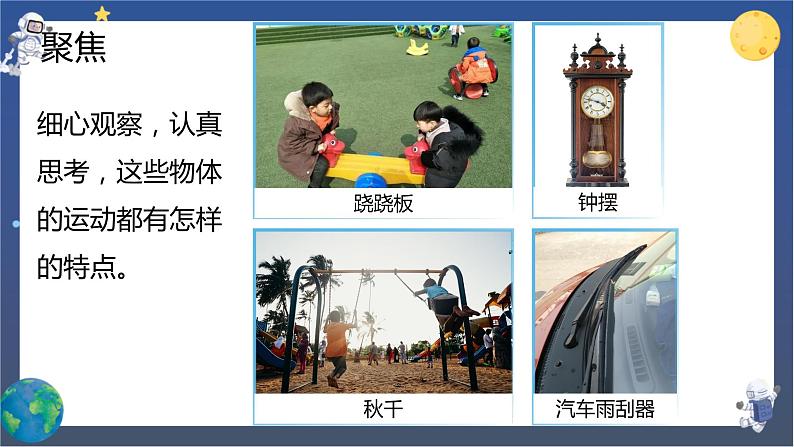 聚焦

细心观察，认真思考，这些物体的运动都有怎样的特点。

跷跷板

钟摆

秋千

汽车雨刮器